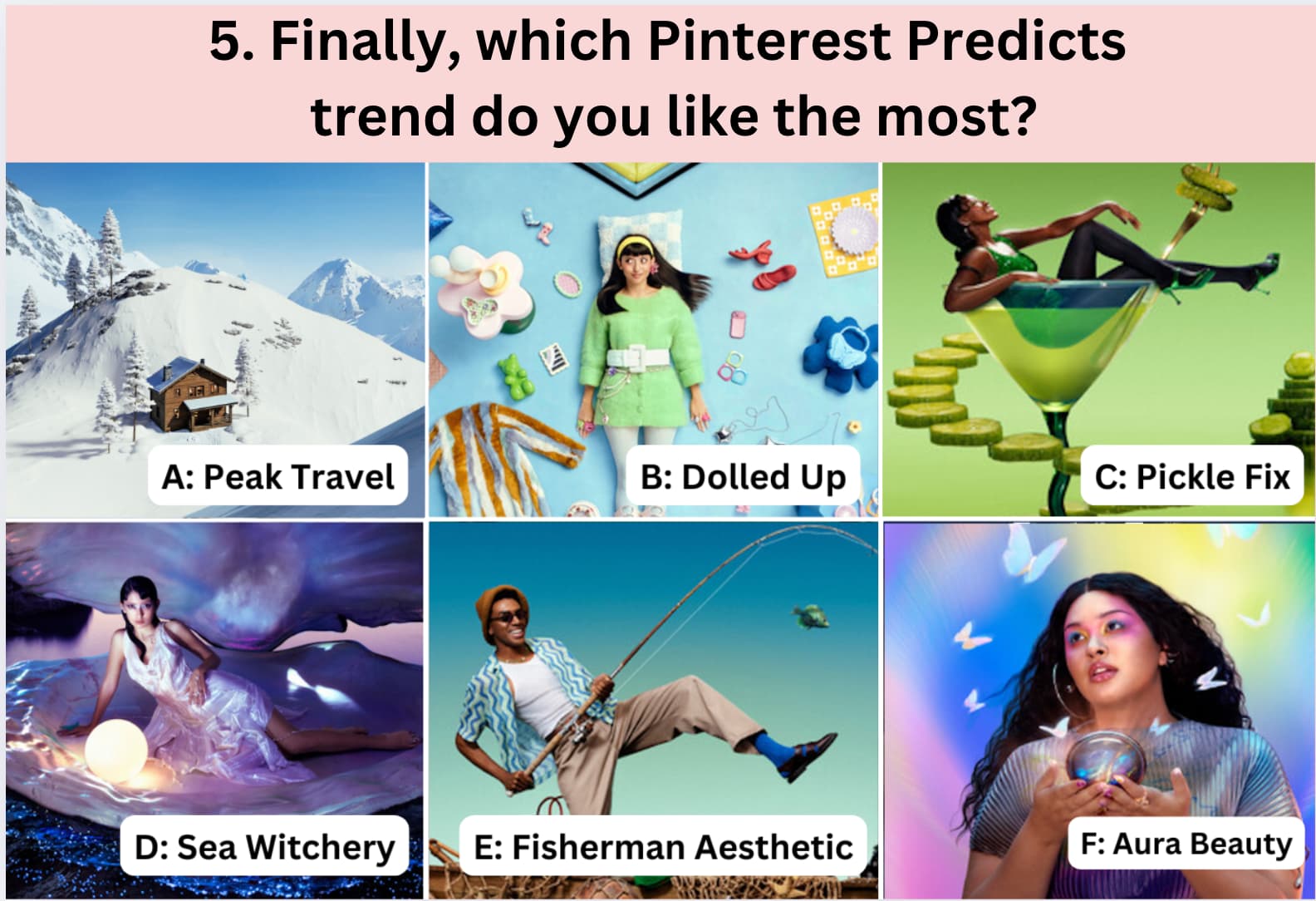 5. Finally, which Pinterest Predicts trend do you like the most?

A: Peak Travel

B: Dolled Up

C: Pickle Fix

D: Sea Witchery

E: Fisherman Aesthetic

F: Aura Beauty